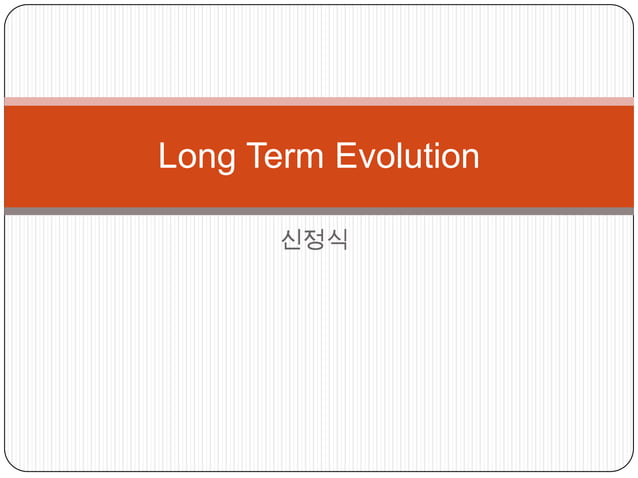 Long Term Evolution

신정식